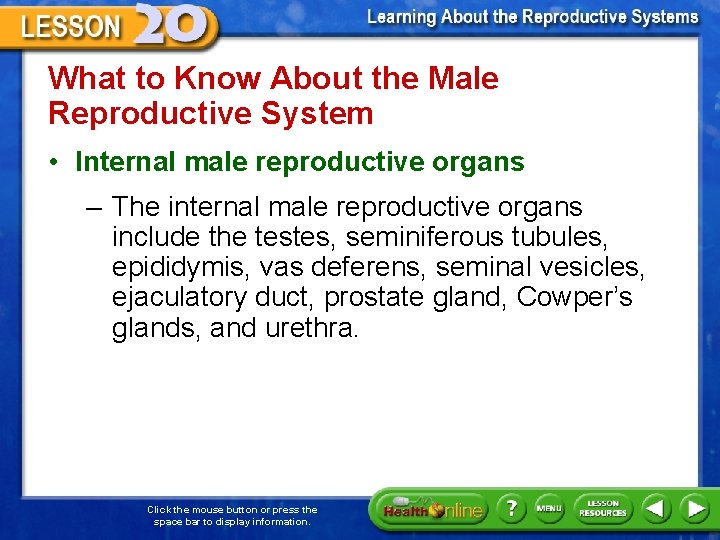 LESSON 20

Learning About the Reproductive Systems

What to Know About the Male Reproductive System

• Internal male reproductive organs

– The internal male reproductive organs include the testes, seminiferous tubules, epididymis, vas deferens, seminal vesicles, ejaculatory duct, prostate gland, Cowper's glands, and urethra.

Click the mouse button or press the space bar to display information.

Health Online

?

MENU

LESSON RESOURCES